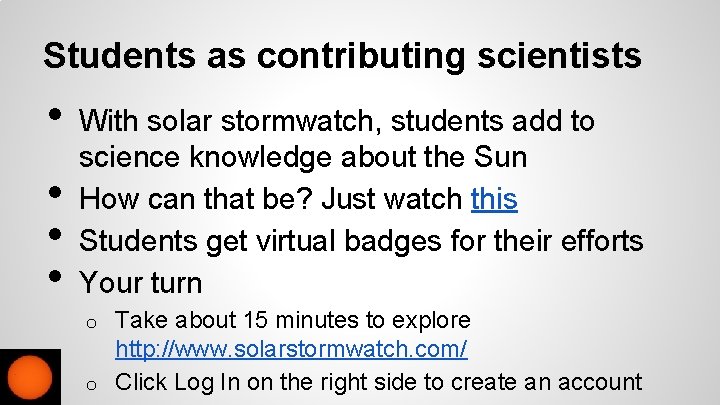 Students as contributing scientists

• With solar stormwatch, students add to science knowledge about the Sun
• How can that be? Just watch this
• Students get virtual badges for their efforts
• Your turn
  o Take about 15 minutes to explore http://www.solarstormwatch.com/
  o Click Log In on the right side to create an account